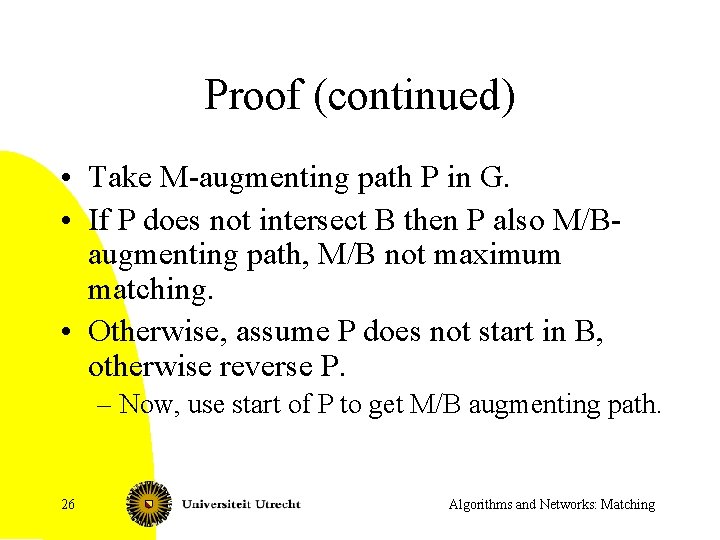 Proof (continued)

• Take M-augmenting path P in G.

• If P does not intersect B then P also M/B-augmenting path, M/B not maximum matching.

• Otherwise, assume P does not start in B, otherwise reverse P.

– Now, use start of P to get M/B augmenting path.

26

Universiteit Utrecht

Algorithms and Networks: Matching